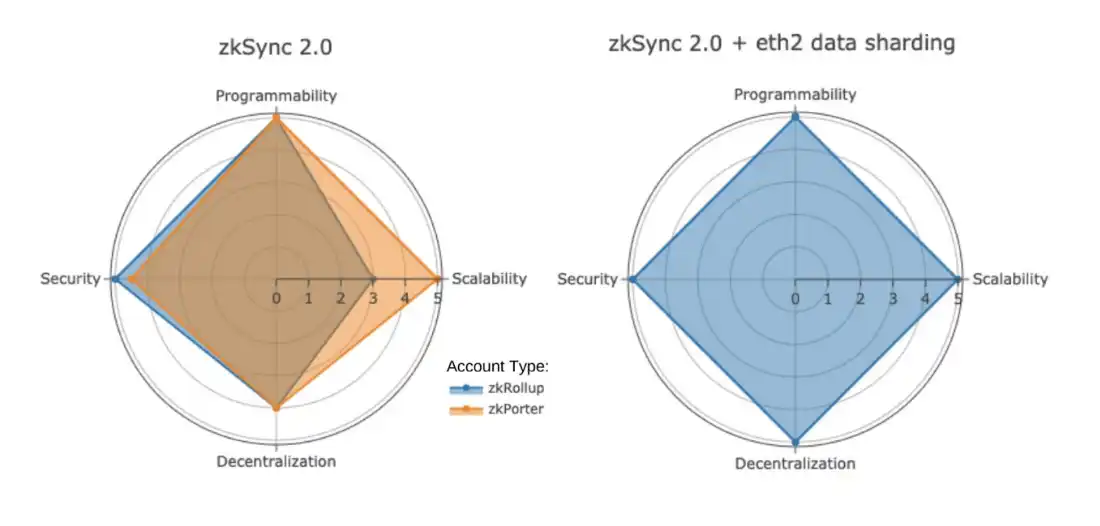 zkSync 2.0

Programmability

Security

Scalability

Decentralization

0 1 2 3 4 5

Account Type:
zkRollup
zkPorter

zkSync 2.0 + eth2 data sharding

Programmability

Security

Scalability

Decentralization

0 1 2 3 4 5